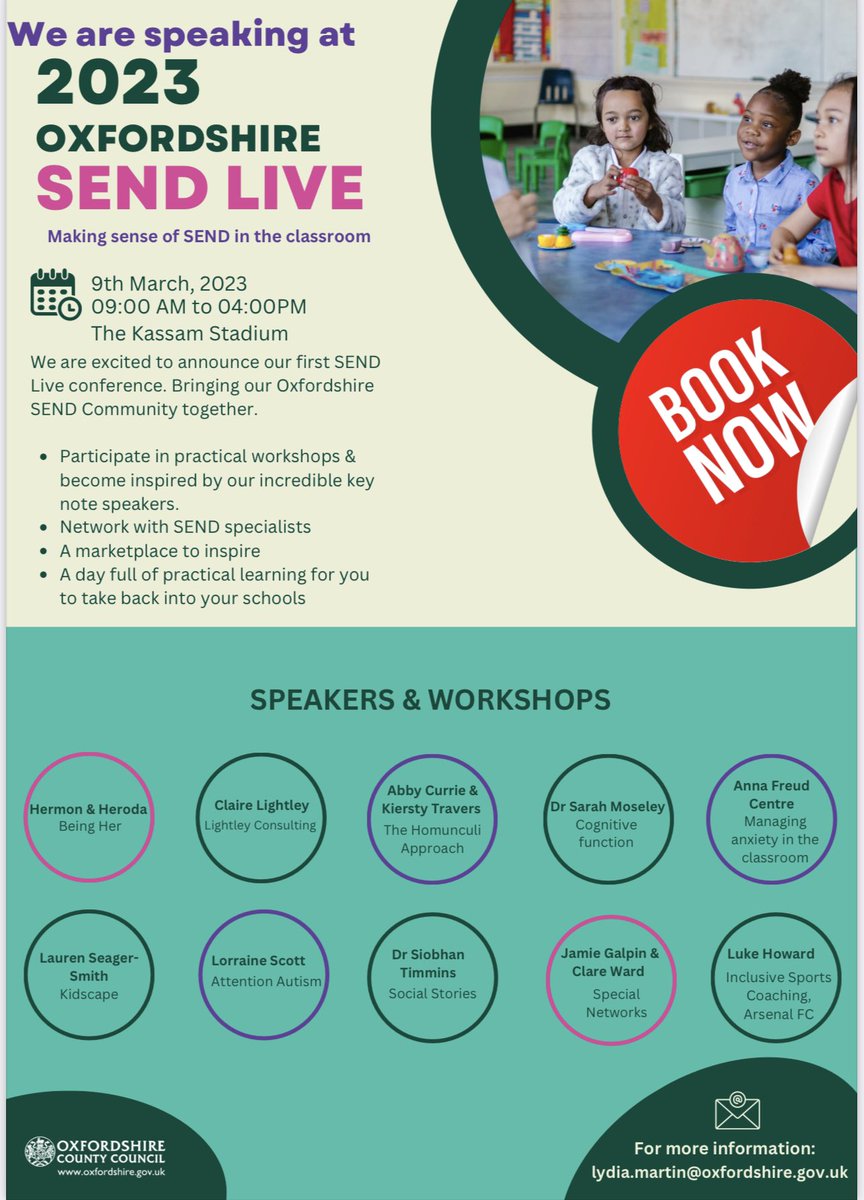 We are speaking at
2023
OXFORDSHIRE
SEND LIVE

Making sense of SEND in the classroom

9th March, 2023
09:00 AM to 04:00PM
The Kassam Stadium

We are excited to announce our first SEND Live conference. Bringing our Oxfordshire SEND Community together.

- Participate in practical workshops & become inspired by our incredible key note speakers.
- Network with SEND specialists
- A marketplace to inspire
- A day full of practical learning for you to take back into your schools

BOOK NOW

SPEAKERS & WORKSHOPS

Hermon & Heroda
Being Her

Claire Lightley
Lightley Consulting

Abby Currie & Kiersty Travers
The Homunculi Approach

Dr Sarah Moseley
Cognitive function

Anna Freud Centre
Managing anxiety in the classroom

Lauren Seager-Smith
Kidscape

Lorraine Scott
Attention Autism

Dr Siobhan Timmins
Social Stories

Jamie Galpin & Clare Ward
Special Networks

Luke Howard
Inclusive Sports Coaching, Arsenal FC

OXFORDSHIRE COUNTY COUNCIL
www.oxfordshire.gov.uk

For more information:
lydia.martin@oxfordshire.gov.uk